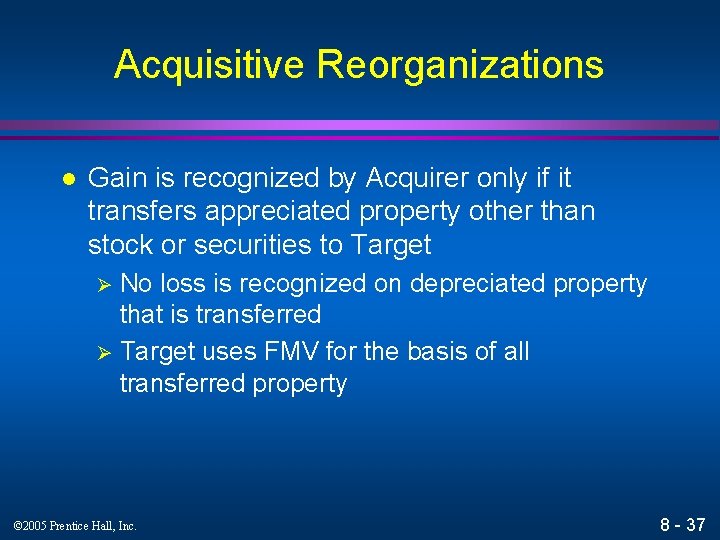 Acquisitive Reorganizations

● Gain is recognized by Acquirer only if it transfers appreciated property other than stock or securities to Target

➢ No loss is recognized on depreciated property that is transferred

➢ Target uses FMV for the basis of all transferred property

©2005 Prentice Hall, Inc.

8 - 37